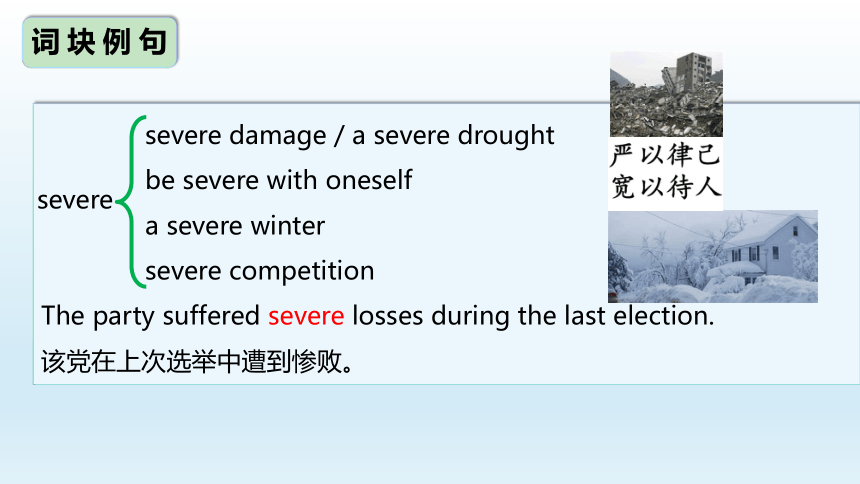 词块例句

severe

severe damage / a severe drought
be severe with oneself
a severe winter
severe competition

严以律己
宽以待人

The party suffered severe losses during the last election.
该党在上次选举中遭到惨败。